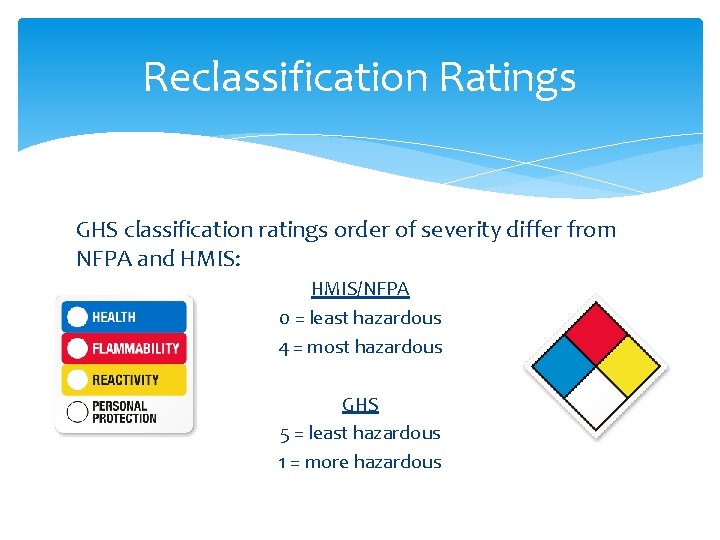 Reclassification Ratings

GHS classification ratings order of severity differ from NFPA and HMIS:

HEALTH
FLAMMABILITY
REACTIVITY
PERSONAL PROTECTION

HMIS/NFPA
0 = least hazardous
4 = most hazardous

GHS
5 = least hazardous
1 = more hazardous